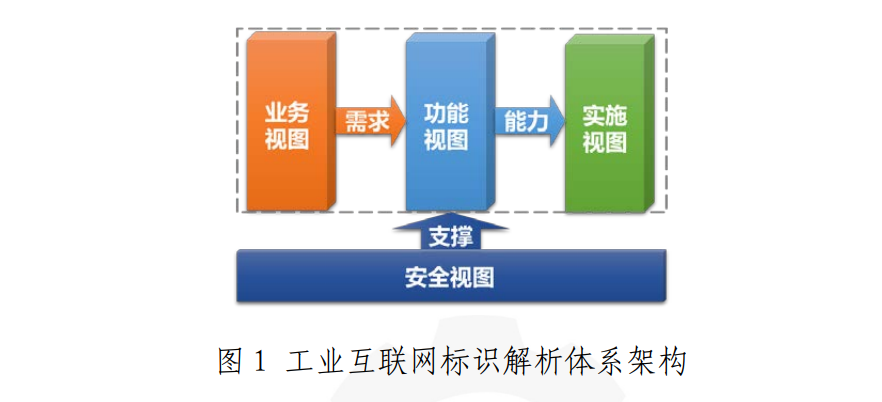 业务视图

需求

功能视图

能力

实施视图

支撑

安全视图

图 1 工业互联网标识解析体系架构